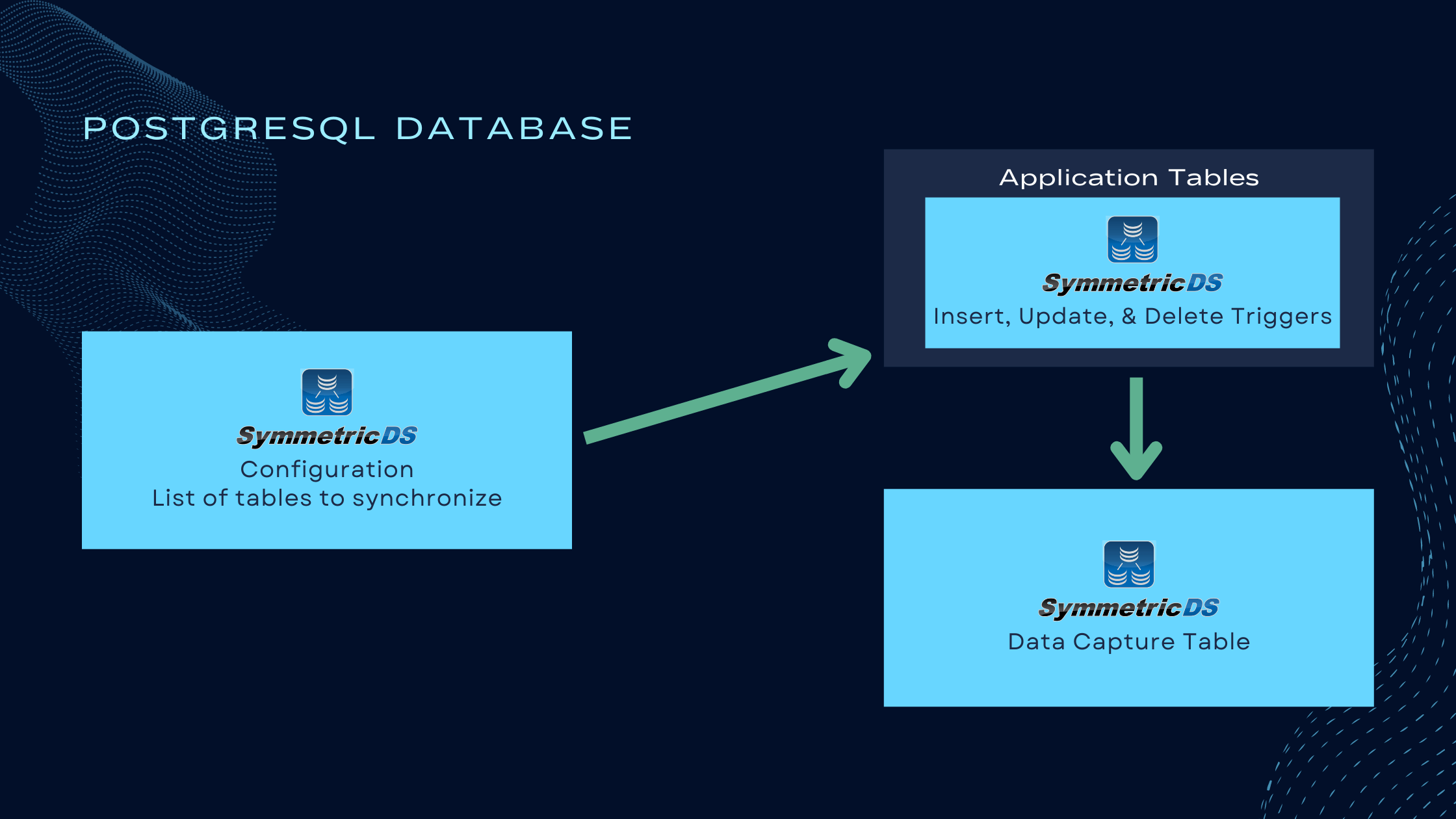 POSTGRESQL DATABASE

SymmetricDS
Configuration
List of tables to synchronize

Application Tables

SymmetricDS
Insert, Update, & Delete Triggers

SymmetricDS
Data Capture Table